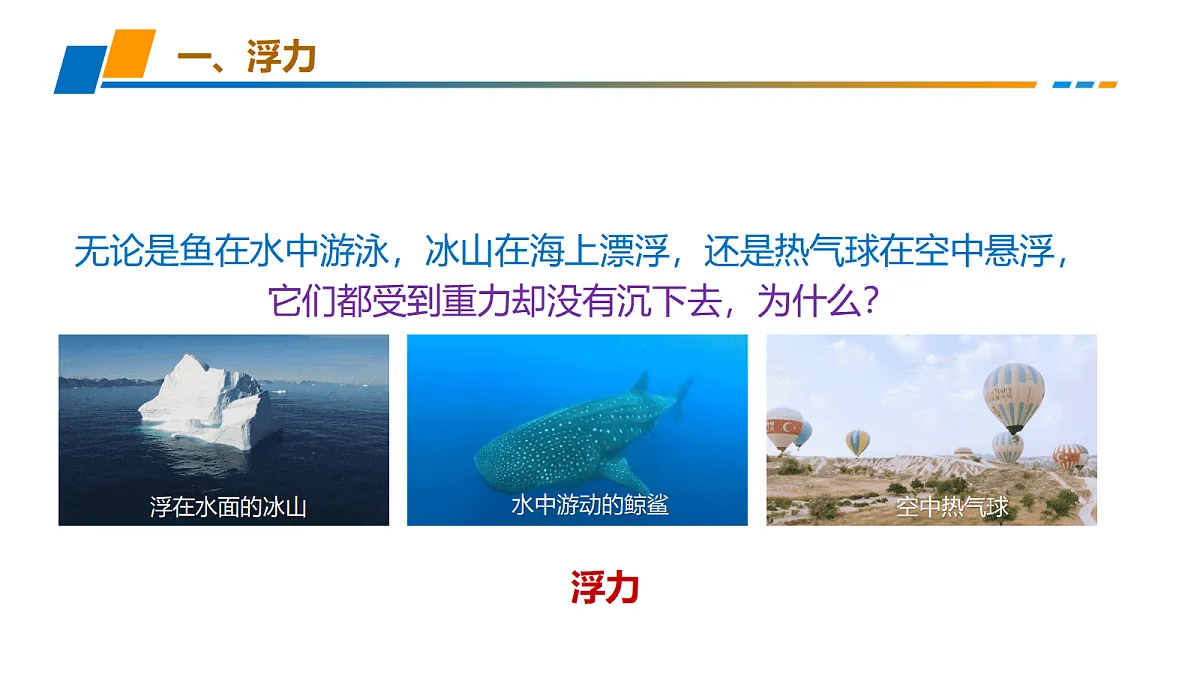 一、浮力

无论是鱼在水中游泳，冰山在海上漂浮，还是热气球在空中悬浮，它们都受到重力却没有沉下去，为什么？

浮在水面的冰山

水中游动的鲸鲨

空中热气球

浮力